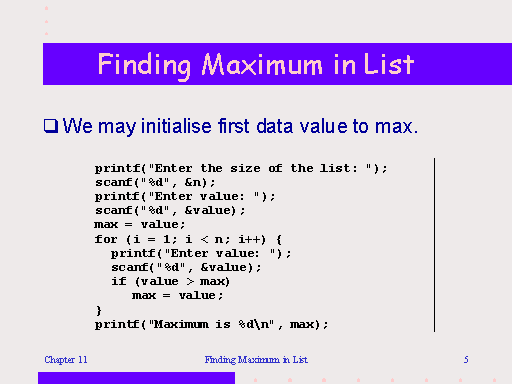 Finding Maximum in List

❑ We may initialise first data value to max.

printf("Enter the size of the list: ");
scanf("%d", &n);
printf("Enter value: ");
scanf("%d", &value);
max = value;
for (i = 1; i < n; i++) {
  printf("Enter value: ");
  scanf("%d", &value);
  if (value > max)
     max = value;
}
printf("Maximum is %d\n", max);

Chapter 11

Finding Maximum in List

5